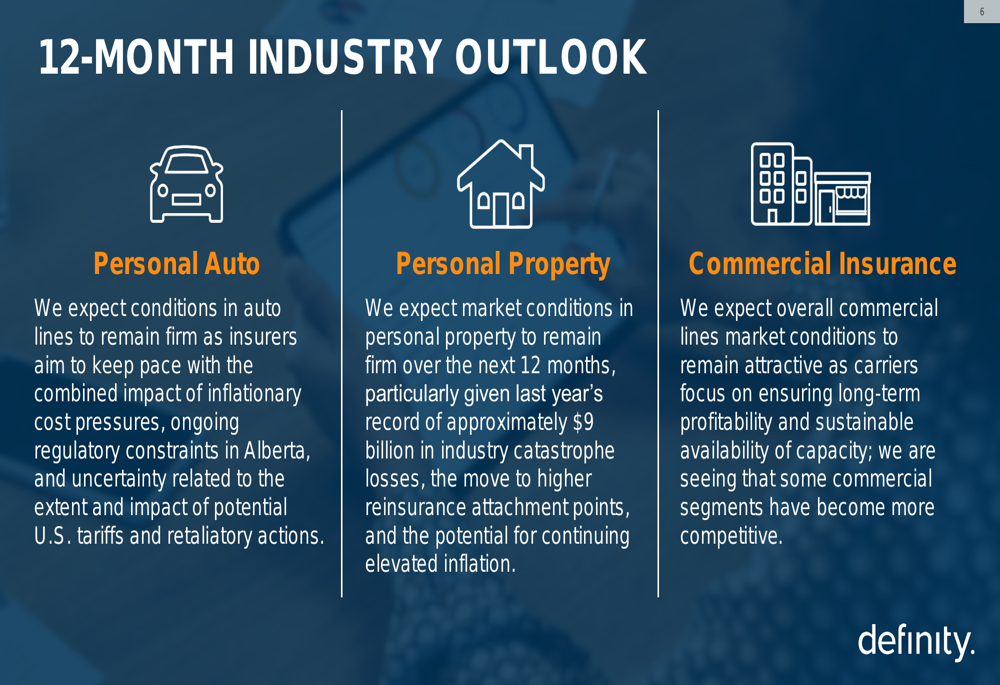 6

12-MONTH INDUSTRY OUTLOOK

Personal Auto

We expect conditions in auto lines to remain firm as insurers aim to keep pace with the combined impact of inflationary cost pressures, ongoing regulatory constraints in Alberta, and uncertainty related to the extent and impact of potential U.S. tariffs and retaliatory actions.

Personal Property

We expect market conditions in personal property to remain firm over the next 12 months, particularly given last year's record of approximately $9 billion in industry catastrophe losses, the move to higher reinsurance attachment points, and the potential for continuing elevated inflation.

Commercial Insurance

We expect overall commercial lines market conditions to remain attractive as carriers focus on ensuring long-term profitability and sustainable availability of capacity; we are seeing that some commercial segments have become more competitive.

definity.